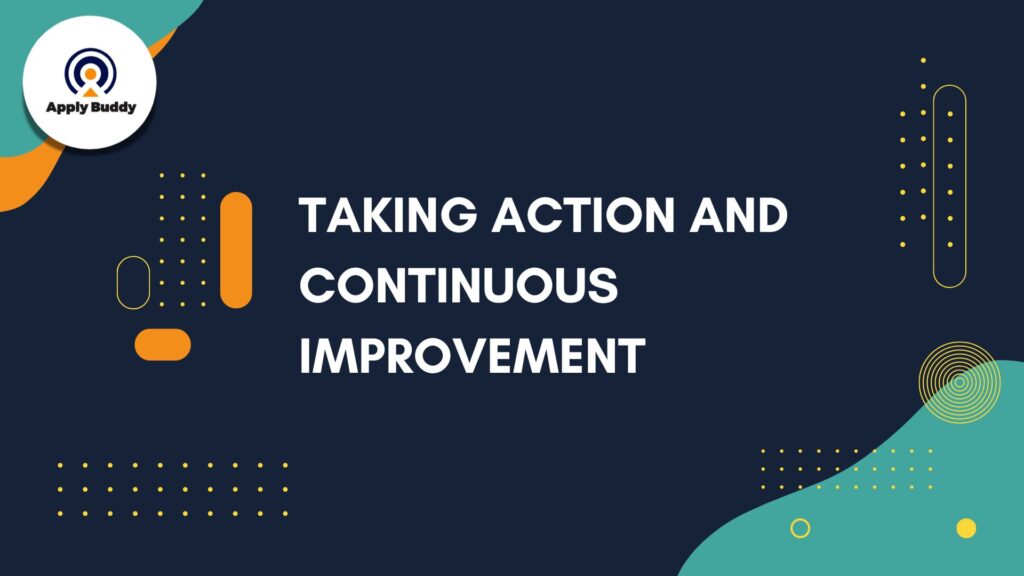 Apply Buddy

TAKING ACTION AND CONTINUOUS IMPROVEMENT